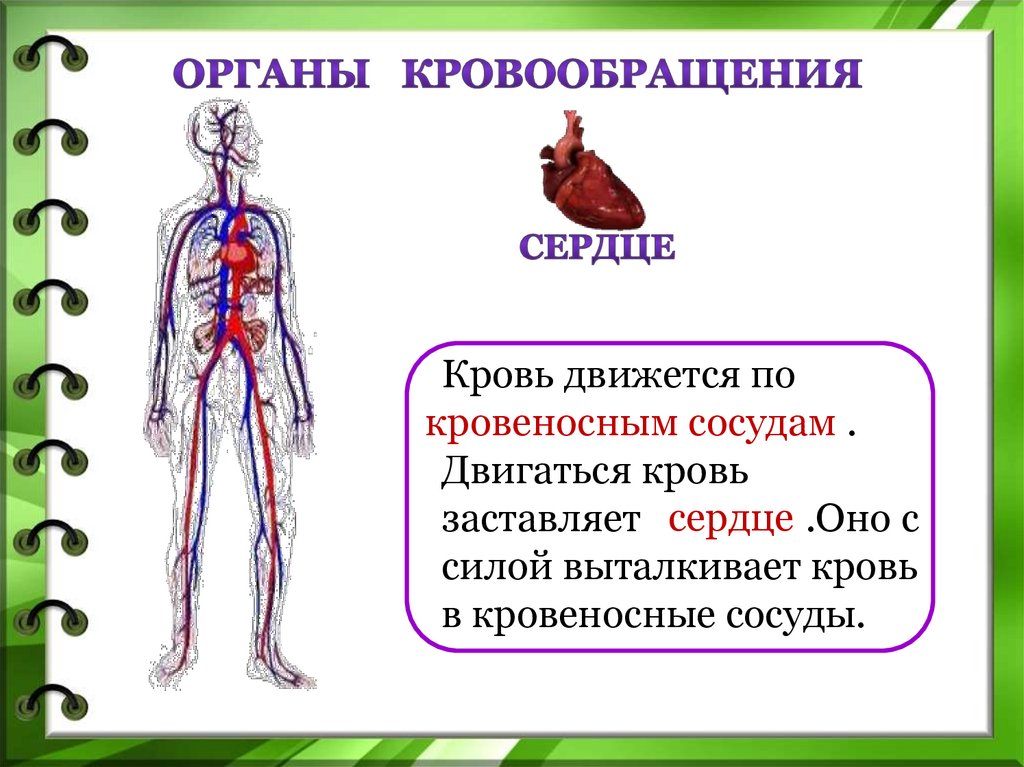 ОРГАНЫ КРОВООБРАЩЕНИЯ

СЕРДЦЕ

Кровь движется по кровеносным сосудам . Двигаться кровь заставляет сердце .Оно с силой выталкивает кровь в кровеносные сосуды.